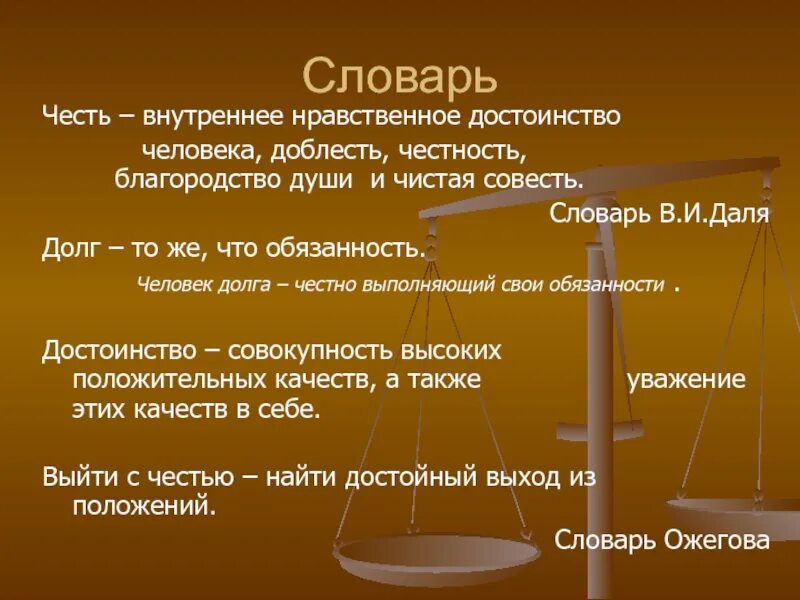 Словарь

Честь – внутреннее нравственное достоинство человека, доблесть, честность, благородство души и чистая совесть.

Словарь В.И.Даля

Долг – то же, что обязанность.

Человек долга – честно выполняющий свои обязанности .

Достоинство – совокупность высоких положительных качеств, а также уважение этих качеств в себе.

Выйти с честью – найти достойный выход из положений.

Словарь Ожегова